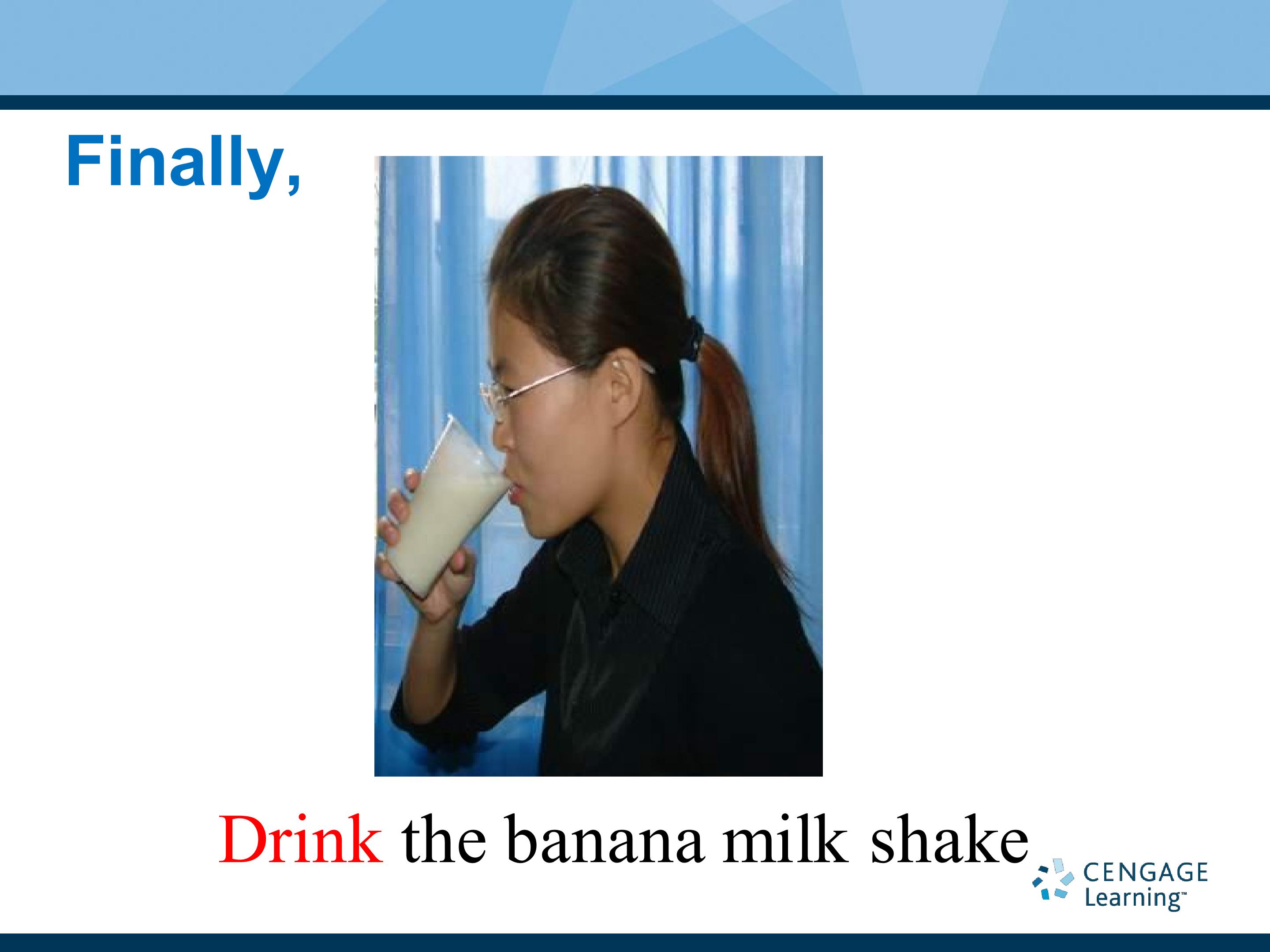 Finally,

Drink the banana milk shake

CENGAGE Learning™